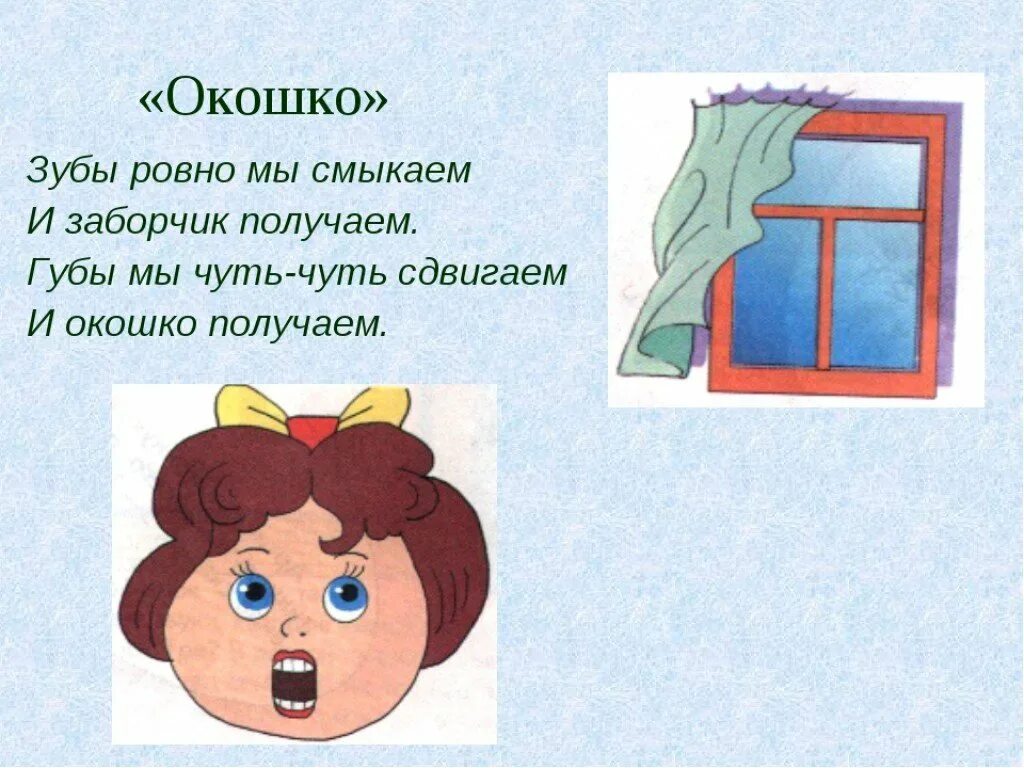 «Окошко»

Зубы ровно мы смыкаем
И заборчик получаем.
Губы мы чуть-чуть сдвигаем
И окошко получаем.